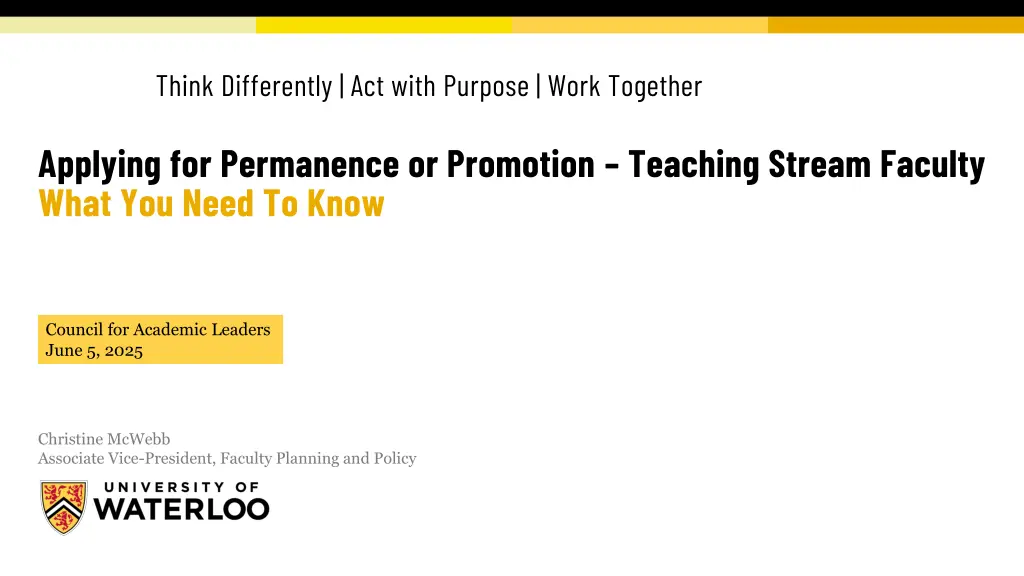 Think Differently | Act with Purpose | Work Together

Applying for Permanence or Promotion – Teaching Stream Faculty
What You Need To Know

Council for Academic Leaders
June 5, 2025

Christine McWebb
Associate Vice-President, Faculty Planning and Policy

UNIVERSITY OF
WATERLOO